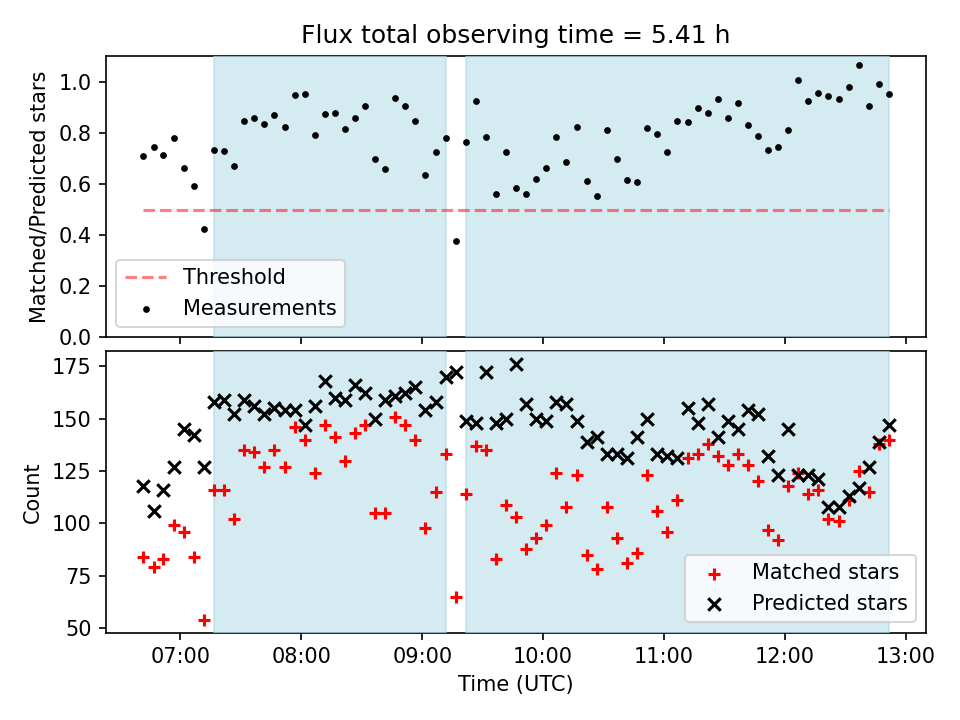 Flux total observing time = 5.41 h

Matched/Predicted stars

1.0
0.8
0.6
0.4
0.2
0.0

Threshold
Measurements

Count

175
150
125
100
75
50

Matched stars
Predicted stars

07:00
08:00
09:00
10:00
11:00
12:00
13:00

Time (UTC)